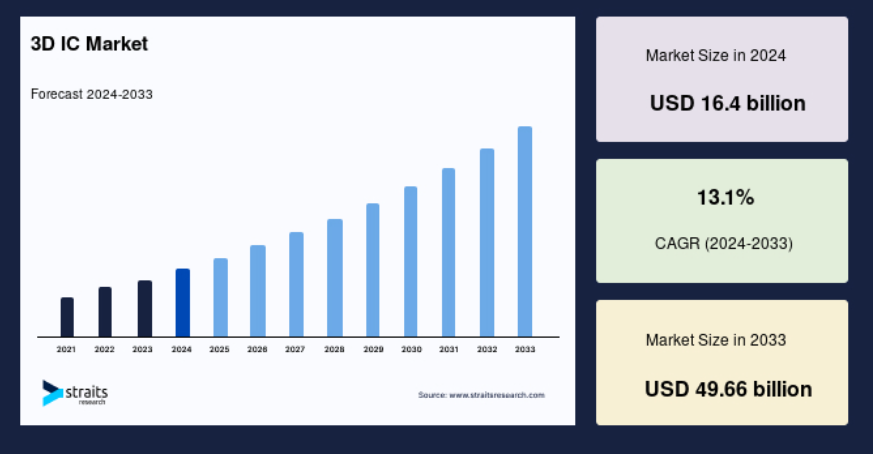 3D IC Market

Forecast 2024-2033

2021 2022 2023 2024 2025 2026 2027 2028 2029 2030 2031 2032 2033

straits research

Source: www.straitsresearch.com

Market Size in 2024

USD 16.4 billion

13.1%

CAGR (2024-2033)

Market Size in 2033

USD 49.66 billion